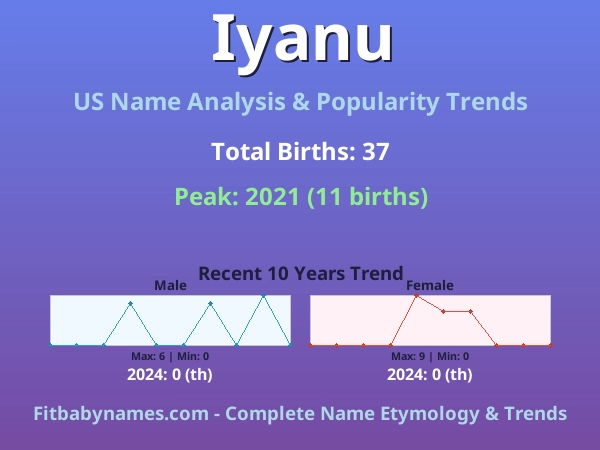 Iyanu

US Name Analysis & Popularity Trends

Total Births: 37

Peak: 2021 (11 births)

Recent 10 Years Trend

Male

Max: 6 | Min: 0

2024: 0 (th)

Female

Max: 9 | Min: 0

2024: 0 (th)

Fitbabynames.com - Complete Name Etymology & Trends